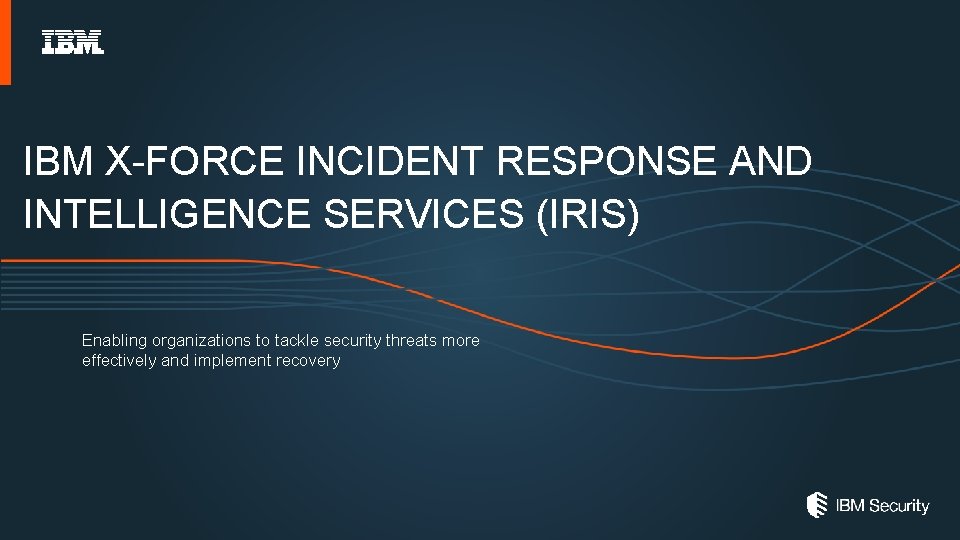 IBM

IBM X-FORCE INCIDENT RESPONSE AND INTELLIGENCE SERVICES (IRIS)

Enabling organizations to tackle security threats more effectively and implement recovery

IBM Security